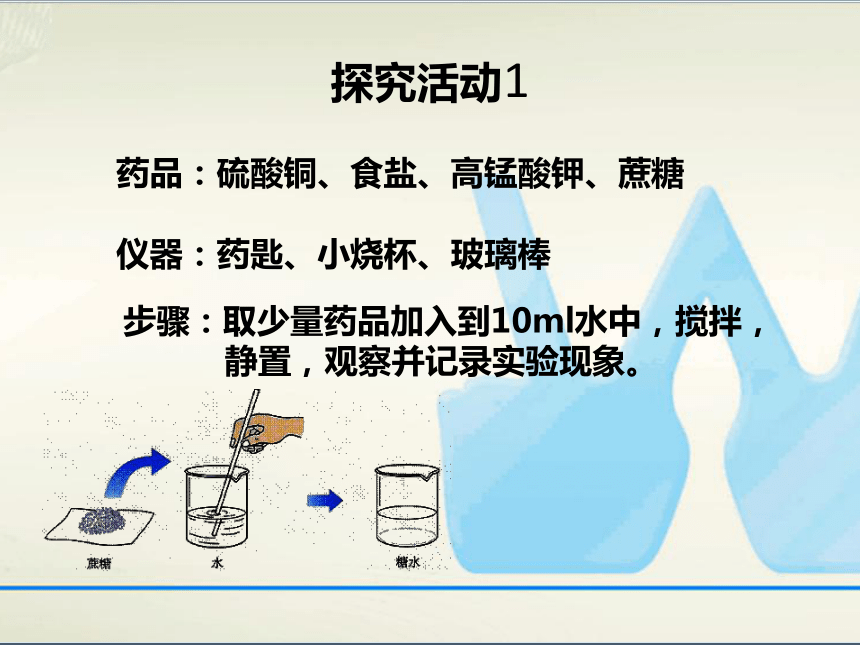 探究活动1

药品：硫酸铜、食盐、高锰酸钾、蔗糖

仪器：药匙、小烧杯、玻璃棒

步骤：取少量药品加入到10ml水中，搅拌，静置，观察并记录实验现象。

蔗糖

水

糖水